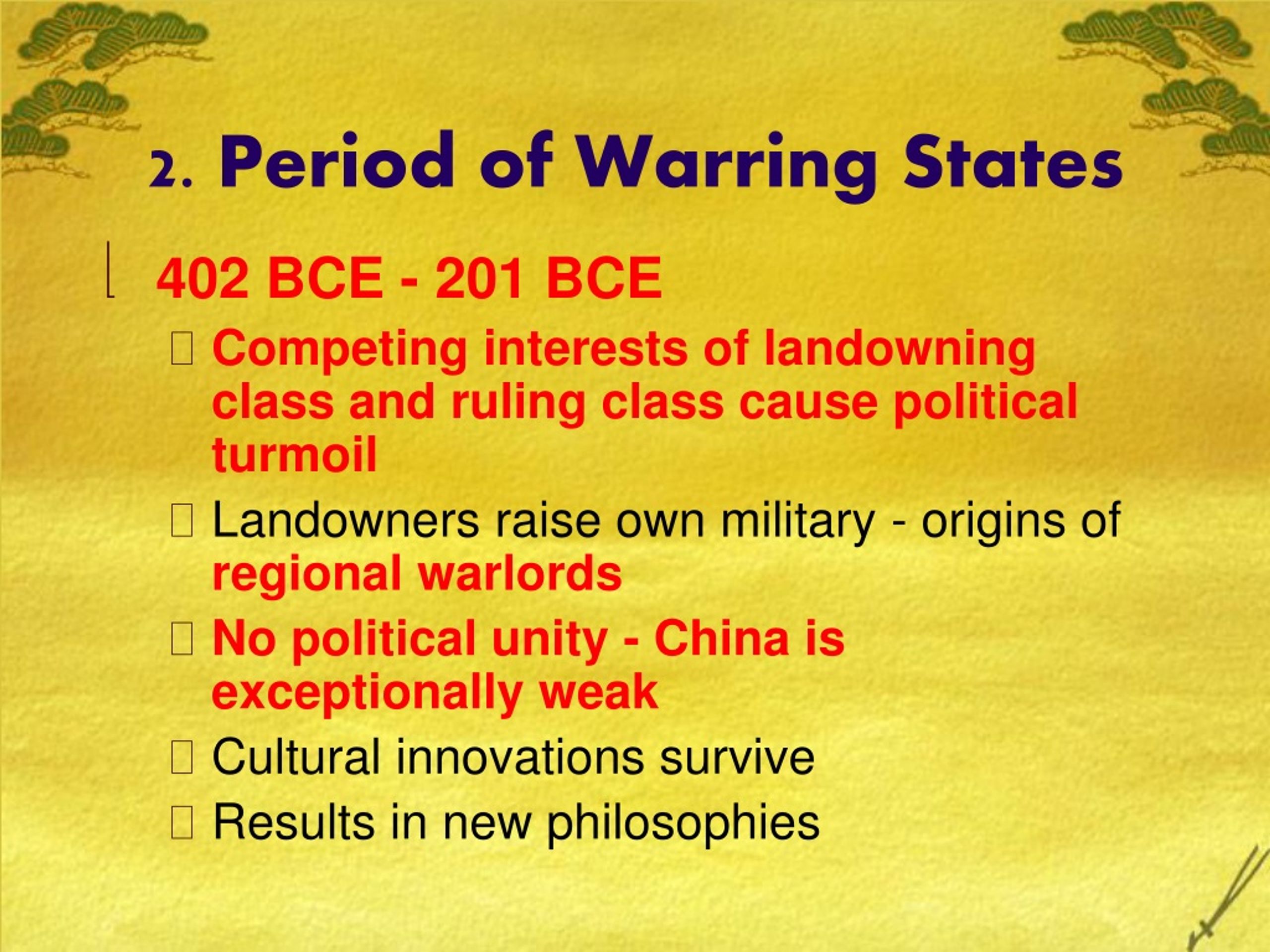 2. Period of Warring States

402 BCE - 201 BCE

Competing interests of landowning class and ruling class cause political turmoil

Landowners raise own military - origins of regional warlords

No political unity - China is exceptionally weak

Cultural innovations survive

Results in new philosophies